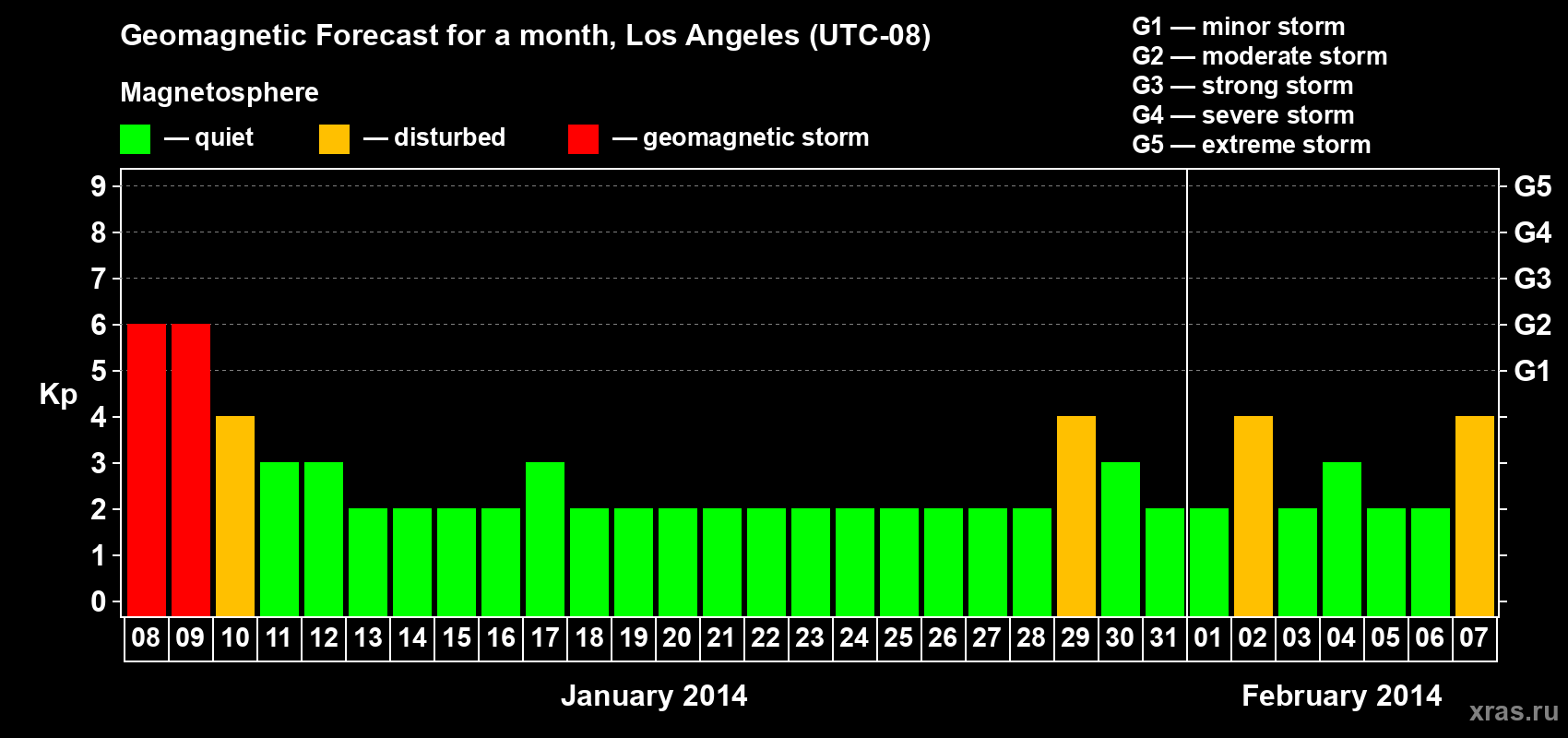 Geomagnetic Forecast for a month, Los Angeles (UTC-08)

Magnetosphere

— quiet — disturbed — geomagnetic storm

G1 — minor storm
G2 — moderate storm
G3 — strong storm
G4 — severe storm
G5 — extreme storm

Kp

9
8
7
6
5
4
3
2
1
0

G5
G4
G3
G2
G1

08 09 10 11 12 13 14 15 16 17 18 19 20 21 22 23 24 25 26 27 28 29 30 31 01 02 03 04 05 06 07

January 2014

February 2014

xras.ru